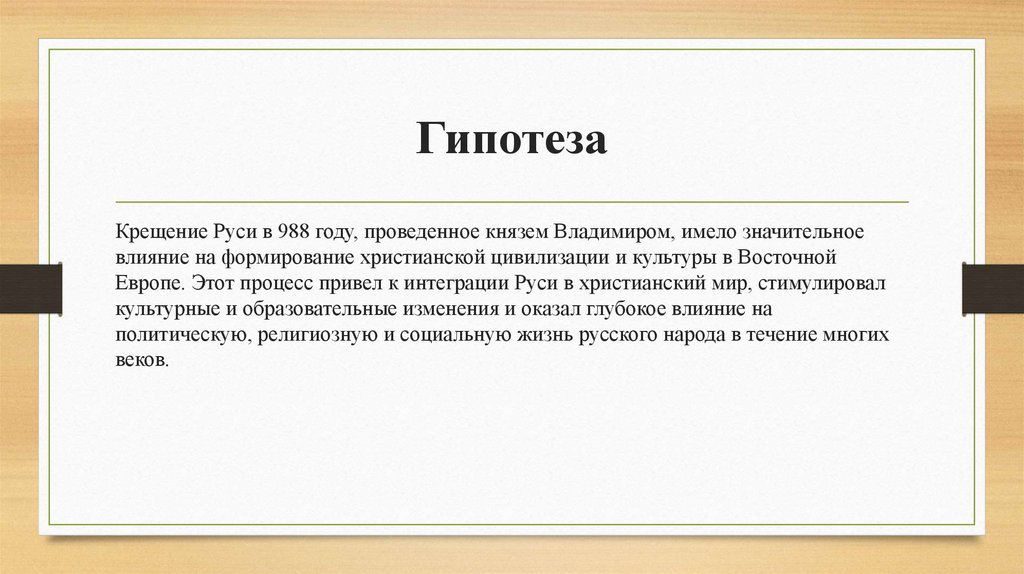 Гипотеза

Крещение Руси в 988 году, проведенное князем Владимиром, имело значительное влияние на формирование христианской цивилизации и культуры в Восточной Европе. Этот процесс привел к интеграции Руси в христианский мир, стимулировал культурные и образовательные изменения и оказал глубокое влияние на политическую, религиозную и социальную жизнь русского народа в течение многих веков.